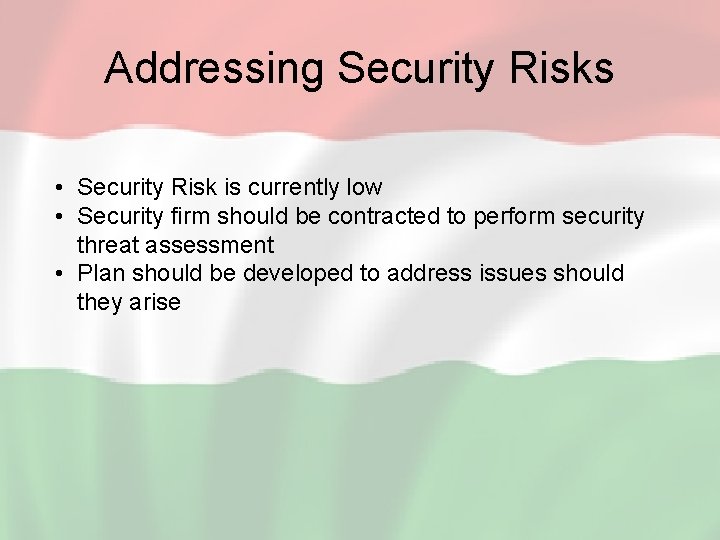 Addressing Security Risks

• Security Risk is currently low
• Security firm should be contracted to perform security threat assessment
• Plan should be developed to address issues should they arise